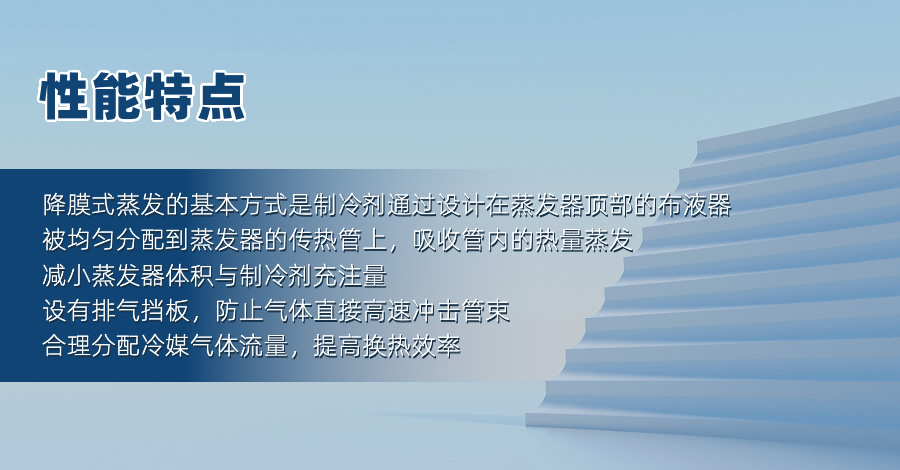 性能特点

降膜式蒸发的基本方式是制冷剂通过设计在蒸发器顶部的布液器
被均匀分配到蒸发器的传热管上，吸收管内的热量蒸发
减小蒸发器体积与制冷剂充注量
设有排气挡板，防止气体直接高速冲击管束
合理分配冷媒气体流量，提高换热效率